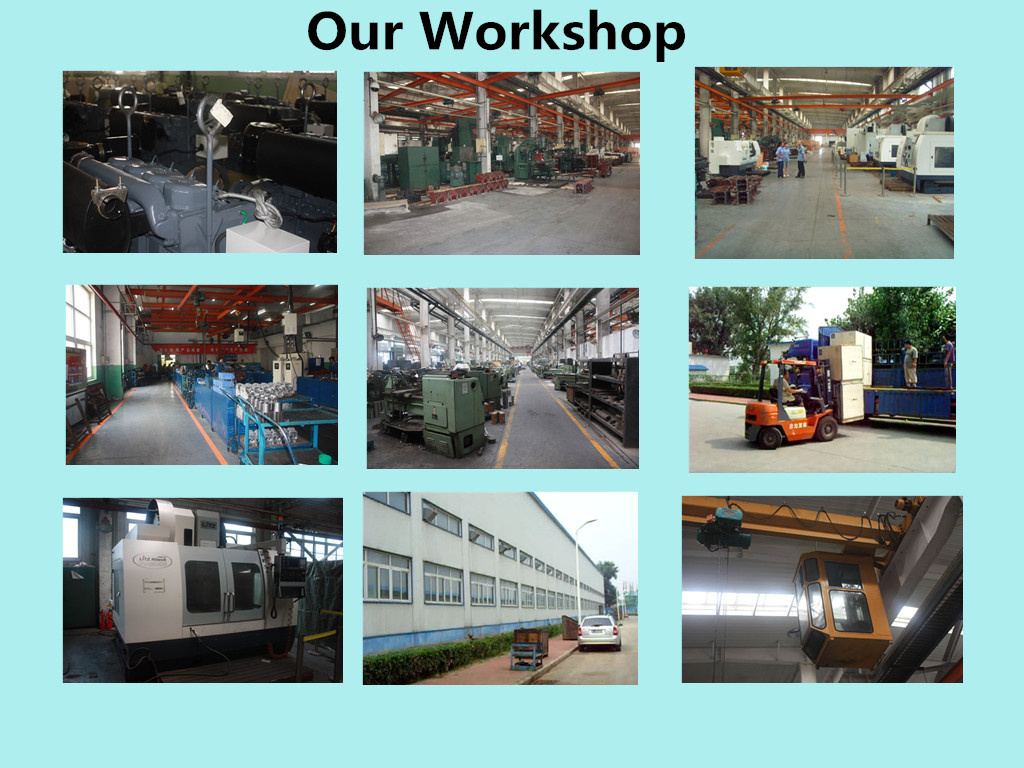 Our Workshop